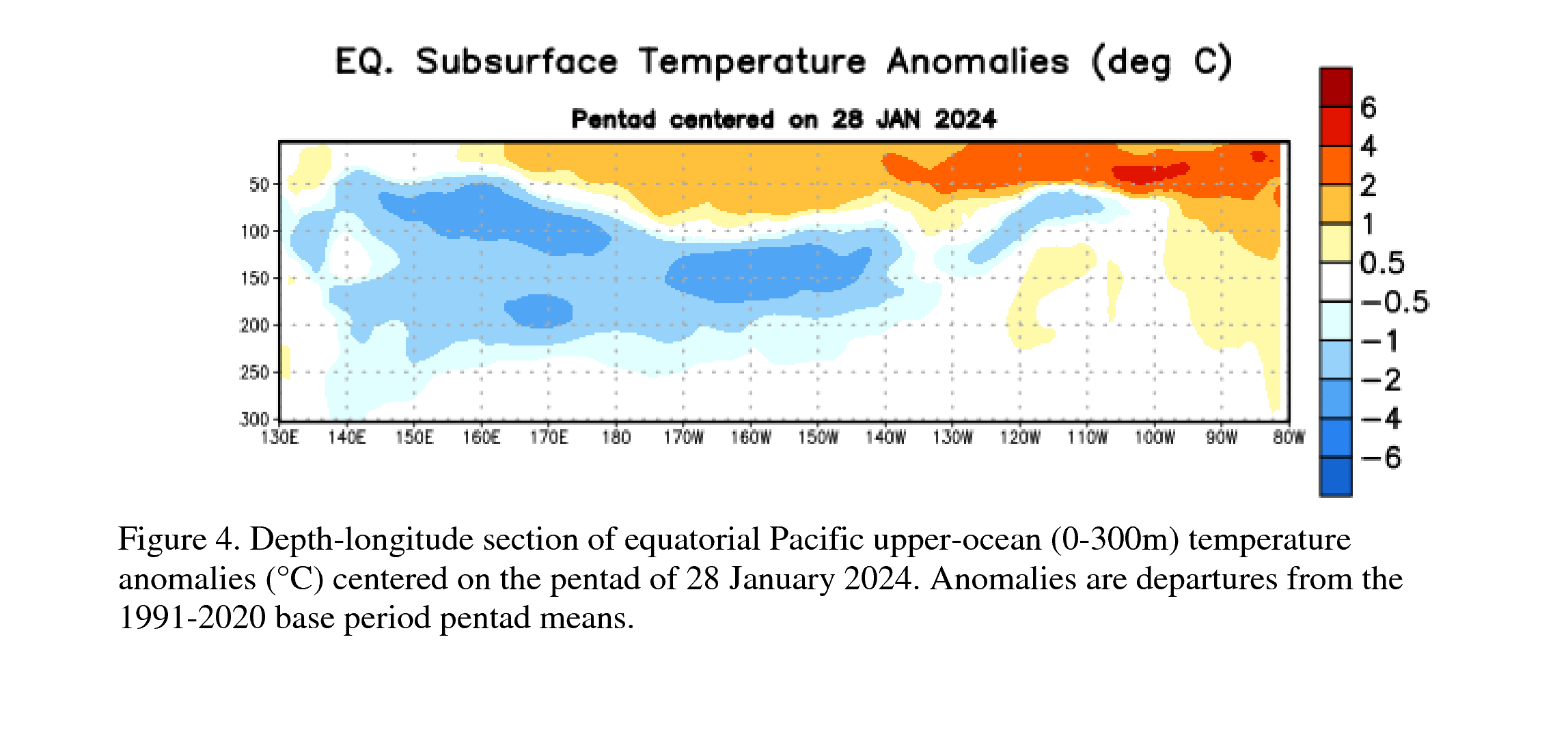 EQ. Subsurface Temperature Anomalies (deg C)

Pentad centered on 28 JAN 2024

50
100
150
200
250
300

130E 140E 150E 160E 170E 180 170W 160W 150W 140W 130W 120W 110W 100W 90W 80W

6
4
2
1
0.5
−0.5
−1
−2
−4
−6

Figure 4. Depth-longitude section of equatorial Pacific upper-ocean (0-300m) temperature anomalies (°C) centered on the pentad of 28 January 2024. Anomalies are departures from the 1991-2020 base period pentad means.